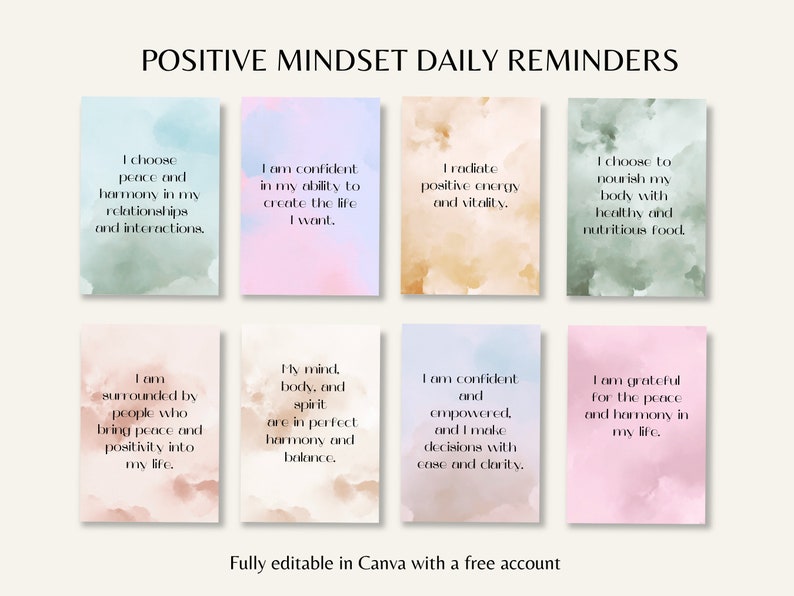 POSITIVE MINDSET DAILY REMINDERS

I choose peace and harmony in my relationships and interactions.

I am confident in my ability to create the life I want.

I radiate positive energy and vitality.

I choose to nourish my body with healthy and nutritious food.

I am surrounded by people who bring peace and positivity into my life.

My mind, body, and spirit are in perfect harmony and balance.

I am confident and empowered, and I make decisions with ease and clarity.

I am grateful for the peace and harmony in my life.

Fully editable in Canva with a free account